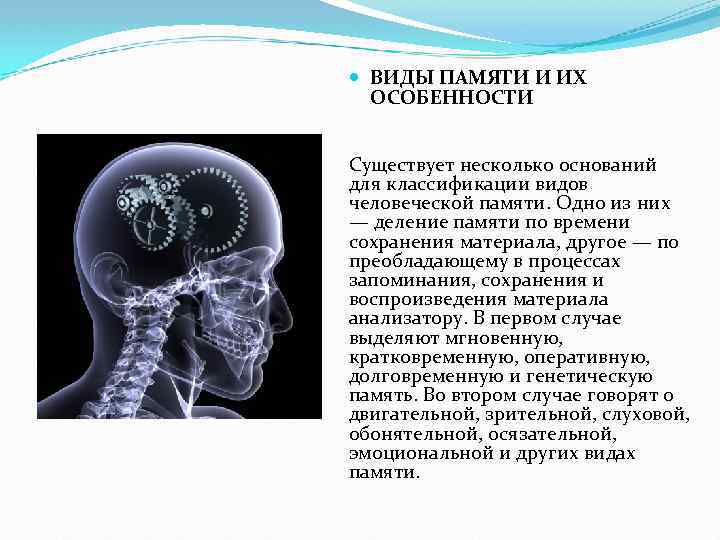 ВИДЫ ПАМЯТИ И ИХ ОСОБЕННОСТИ

Существует несколько оснований для классификации видов человеческой памяти. Одно из них — деление памяти по времени сохранения материала, другое — по преобладающему в процессах запоминания, сохранения и воспроизведения материала анализатору. В первом случае выделяют мгновенную, кратковременную, оперативную, долговременную и генетическую память. Во втором случае говорят о двигательной, зрительной, слуховой, обонятельной, осязательной, эмоциональной и других видах памяти.